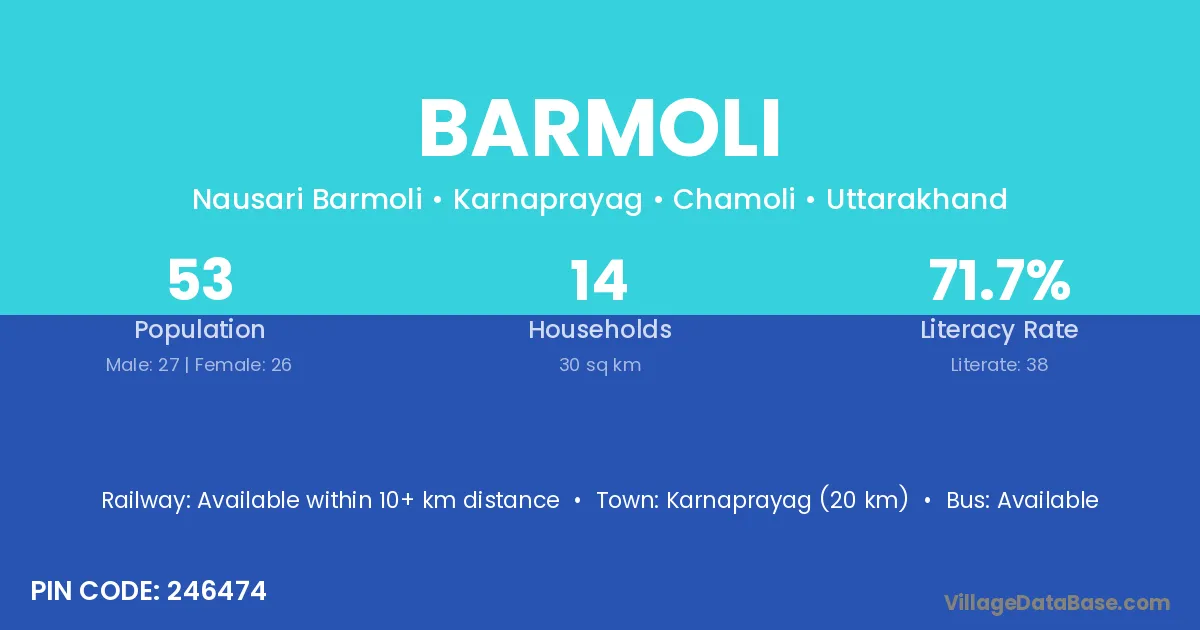 BARMOLI

Nausari Barmoli • Karnaprayag • Chamoli • Uttarakhand

53
Population
Male: 27 | Female: 26

14
Households
30 sq km

71.7%
Literacy Rate
Literate: 38

Railway: Available within 10+ km distance • Town: Karnaprayag (20 km) • Bus: Available

PIN CODE: 246474

VillageDataBase.com